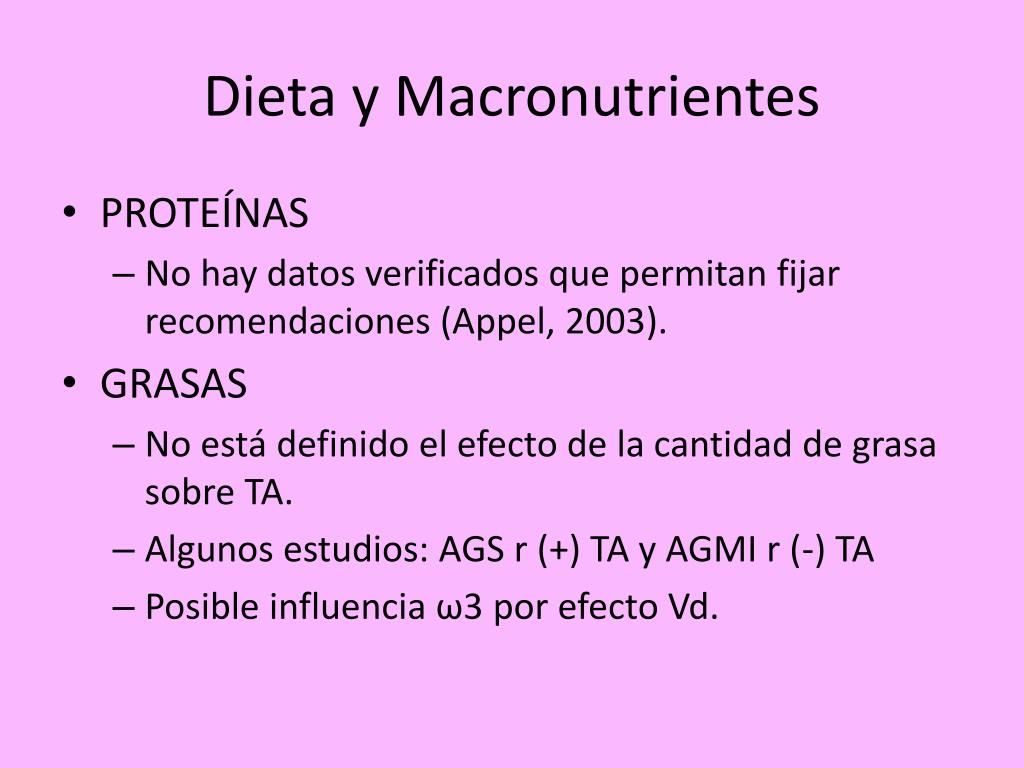 Dieta y Macronutrientes

• PROTEÍNAS
– No hay datos verificados que permitan fijar recomendaciones (Appel, 2003).

• GRASAS
– No está definido el efecto de la cantidad de grasa sobre TA.
– Algunos estudios: AGS r (+) TA y AGMI r (-) TA
– Posible influencia ω3 por efecto Vd.